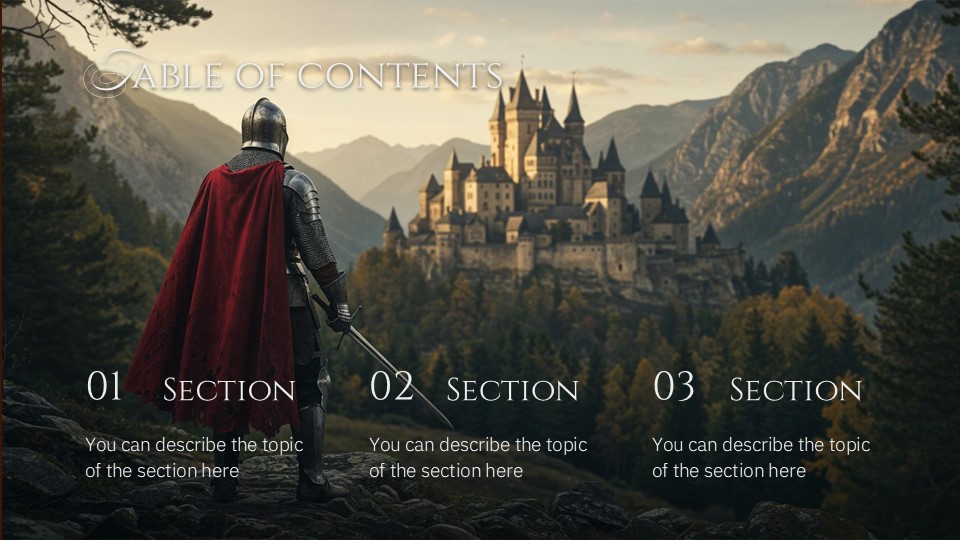 TABLE OF CONTENTS

01 SECTION

You can describe the topic of the section here

02 SECTION

You can describe the topic of the section here

03 SECTION

You can describe the topic of the section here